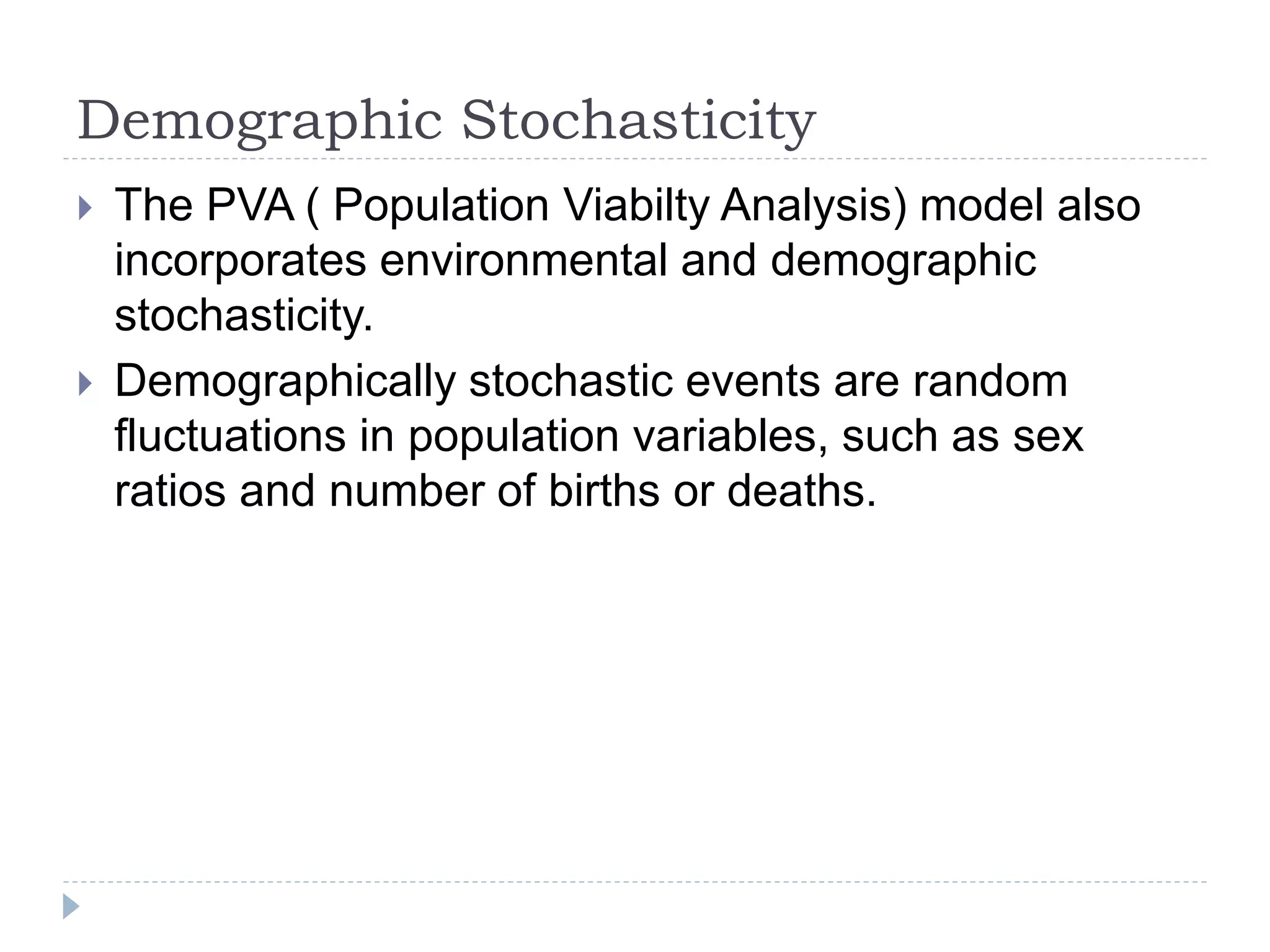 Demographic Stochasticity

The PVA ( Population Viabilty Analysis) model also incorporates environmental and demographic stochasticity.

Demographically stochastic events are random fluctuations in population variables, such as sex ratios and number of births or deaths.